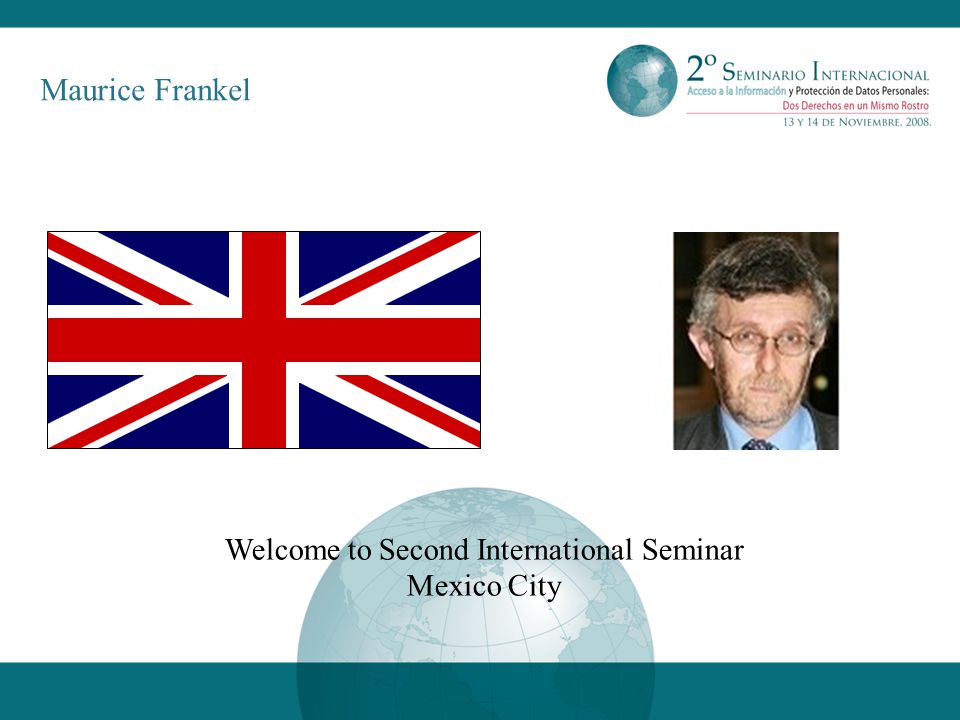 Maurice Frankel

2º SEMINARIO INTERNACIONAL
Acceso a la Información y Protección de Datos Personales:
Dos Derechos en un Mismo Rostro
13 Y 14 DE NOVIEMBRE, 2008.

Welcome to Second International Seminar
Mexico City